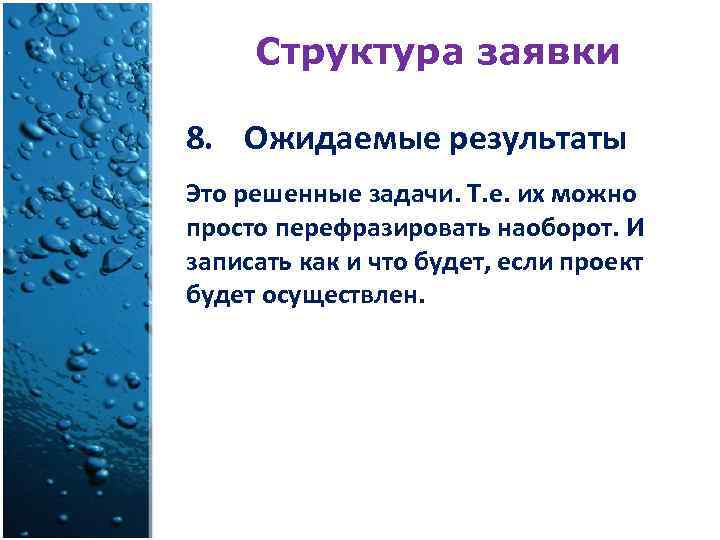 Структура заявки

8. Ожидаемые результаты

Это решенные задачи. Т.е. их можно просто перефразировать наоборот. И записать как и что будет, если проект будет осуществлен.